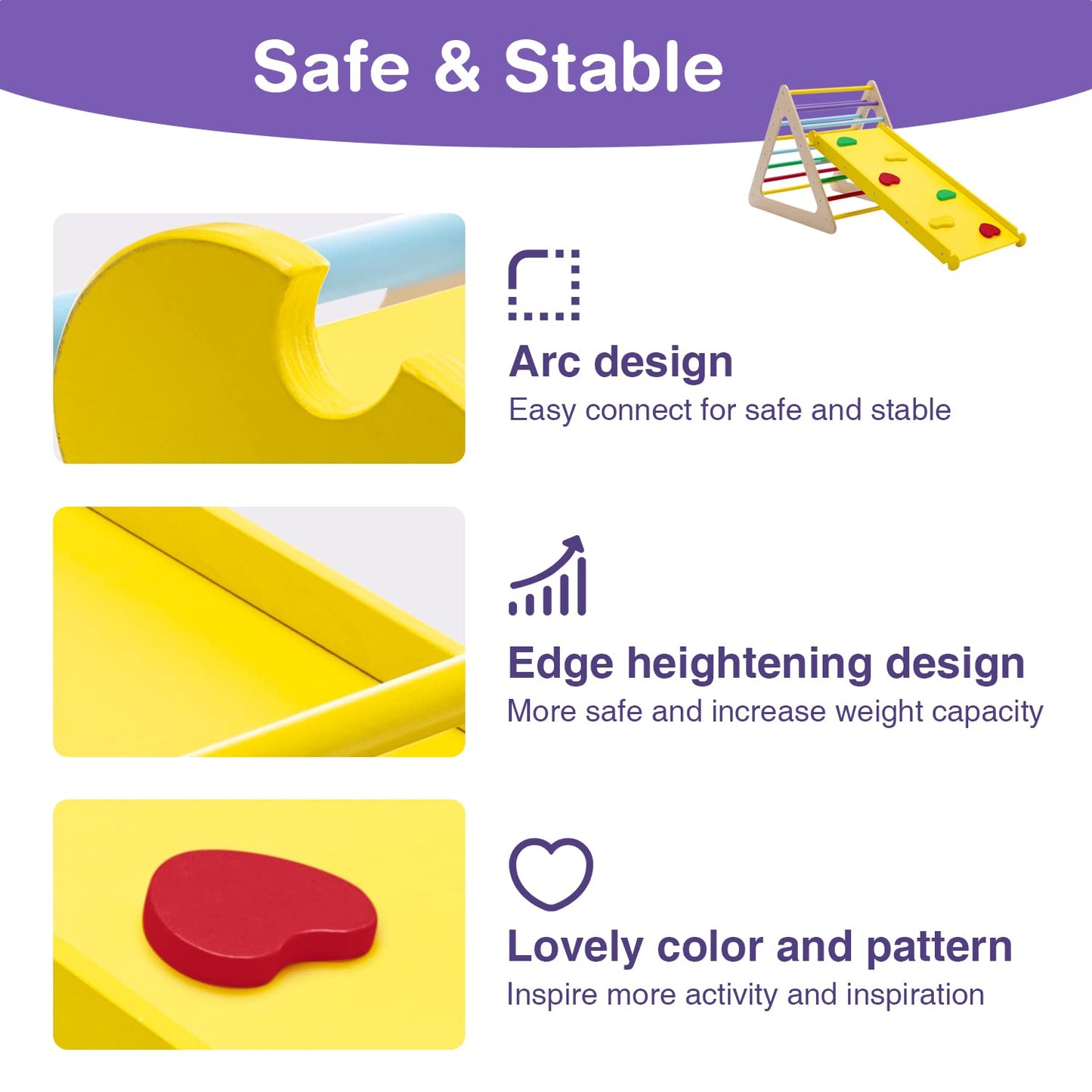 Safe & Stable

Arc design
Easy connect for safe and stable

Edge heightening design
More safe and increase weight capacity

Lovely color and pattern
Inspire more activity and inspiration